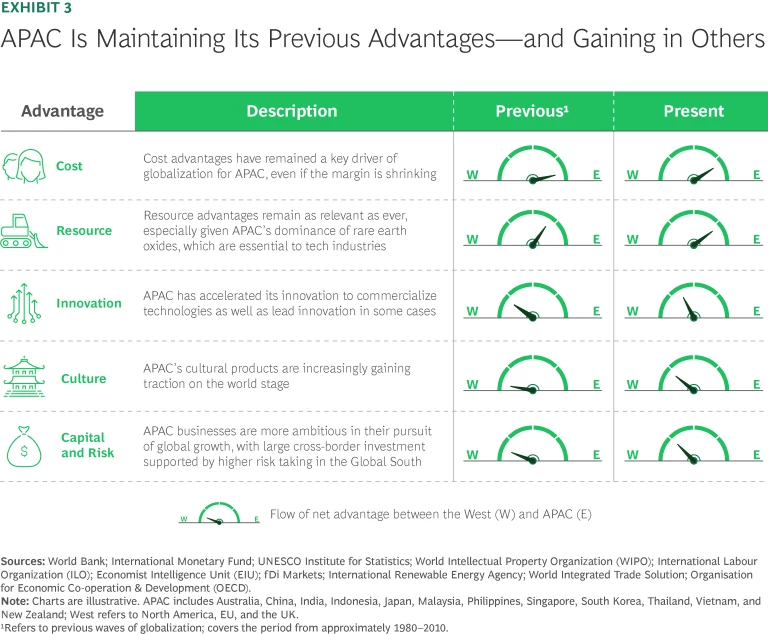 EXHIBIT 3

APAC Is Maintaining Its Previous Advantages—and Gaining in Others

| Advantage | Description | Previous¹ | Present |
|---|---|---|---|
| Cost | Cost advantages have remained a key driver of globalization for APAC, even if the margin is shrinking | W E | W E |
| Resource | Resource advantages remain as relevant as ever, especially given APAC's dominance of rare earth oxides, which are essential to tech industries | W E | W E |
| Innovation | APAC has accelerated its innovation to commercialize technologies as well as lead innovation in some cases | W E | W E |
| Culture | APAC's cultural products are increasingly gaining traction on the world stage | W E | W E |
| Capital and Risk | APAC businesses are more ambitious in their pursuit of global growth, with large cross-border investment supported by higher risk taking in the Global South | W E | W E |

W E Flow of net advantage between the West (W) and APAC (E)

Sources: World Bank; International Monetary Fund; UNESCO Institute for Statistics; World Intellectual Property Organization (WIPO); International Labour Organization (ILO); Economist Intelligence Unit (EIU); fDi Markets; International Renewable Energy Agency; World Integrated Trade Solution; Organisation for Economic Co-operation & Development (OECD).
Note: Charts are illustrative. APAC includes Australia, China, India, Indonesia, Japan, Malaysia, Philippines, Singapore, South Korea, Thailand, Vietnam, and New Zealand; West refers to North America, EU, and the UK.
¹Refers to previous waves of globalization; covers the period from approximately 1980–2010.